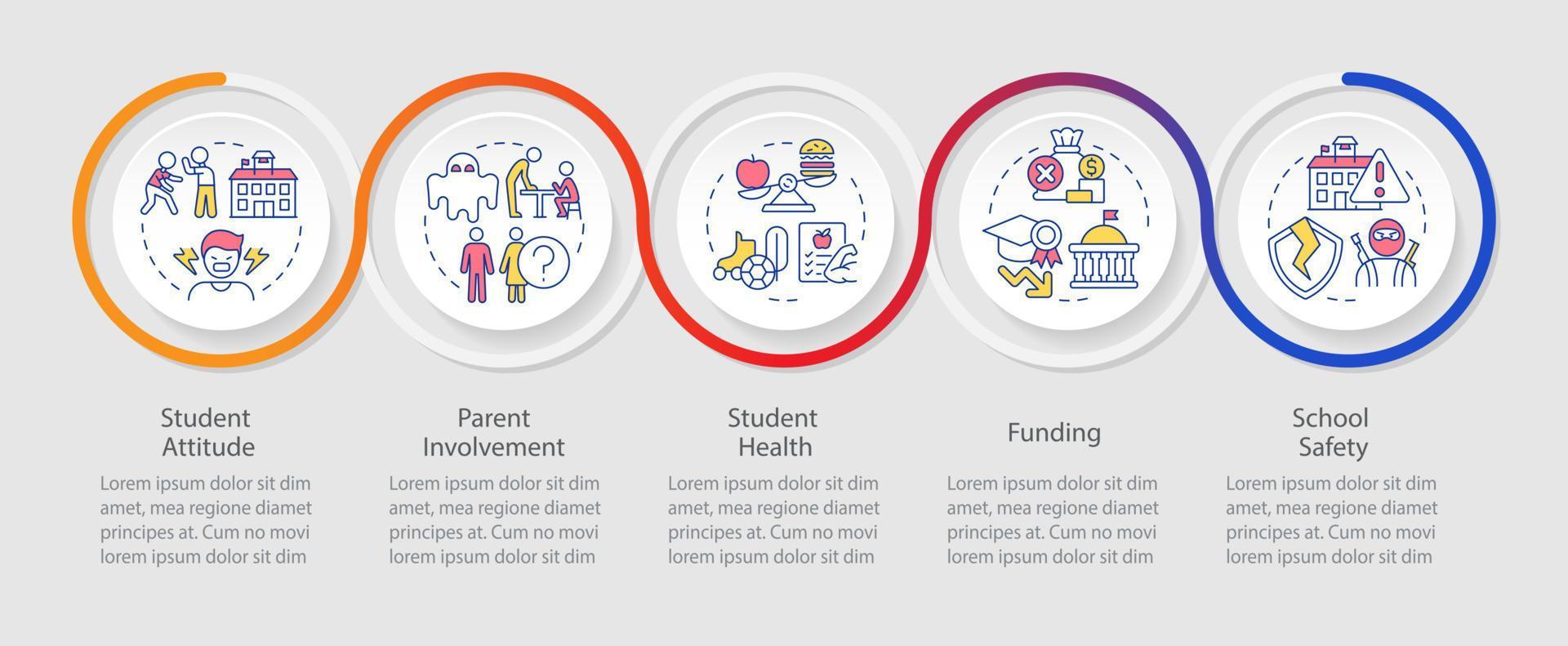 Student Attitude

Lorem ipsum dolor sit dim amet, mea regione diamet principes at. Cum no movi lorem ipsum dolor sit dim

Parent Involvement

Lorem ipsum dolor sit dim amet, mea regione diamet principes at. Cum no movi lorem ipsum dolor sit dim

Student Health

Lorem ipsum dolor sit dim amet, mea regione diamet principes at. Cum no movi lorem ipsum dolor sit dim

Funding

Lorem ipsum dolor sit dim amet, mea regione diamet principes at. Cum no movi lorem ipsum dolor sit dim

School Safety

Lorem ipsum dolor sit dim amet, mea regione diamet principes at. Cum no movi lorem ipsum dolor sit dim